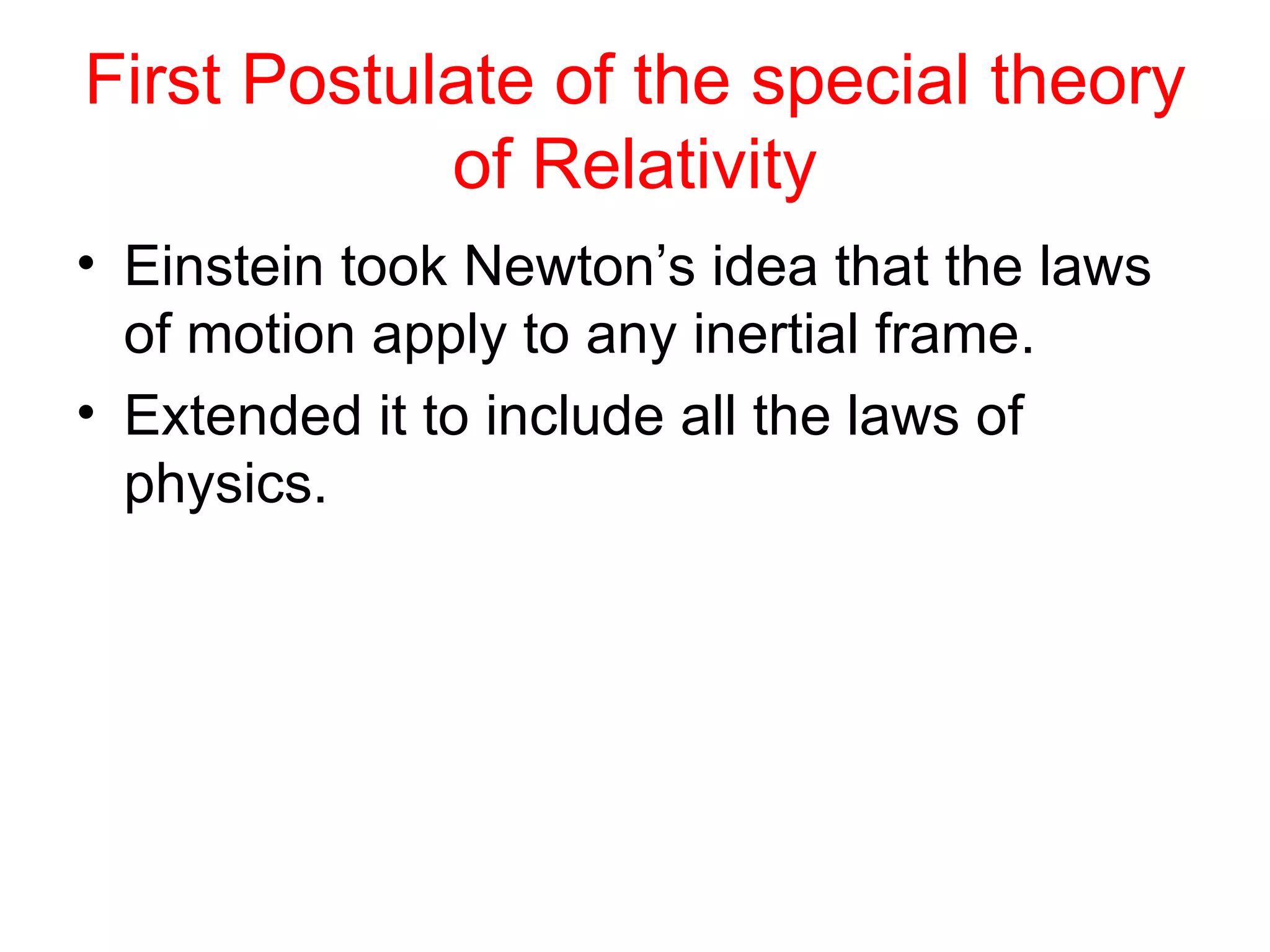 First Postulate of the special theory of Relativity

• Einstein took Newton’s idea that the laws of motion apply to any inertial frame.

• Extended it to include all the laws of physics.